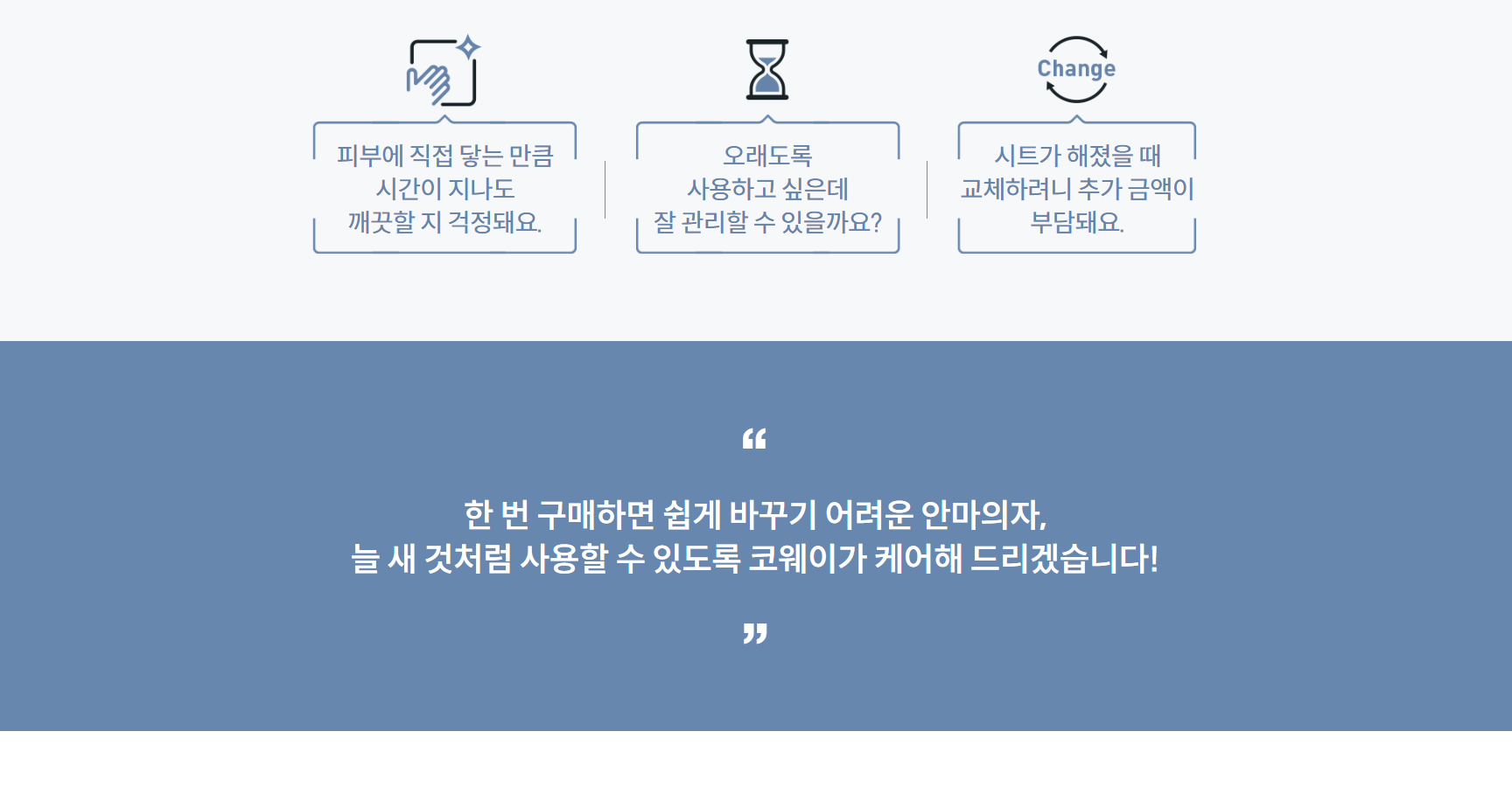 피부에 직접 닿는 만큼
시간이 지나도
깨끗할 지 걱정돼요.

오래도록
사용하고 싶은데
잘 관리할 수 있을까요?

Change

시트가 해졌을 때
교체하려니 추가 금액이
부담돼요.

“

한 번 구매하면 쉽게 바꾸기 어려운 안마의자,
늘 새 것처럼 사용할 수 있도록 코웨이가 케어해 드리겠습니다!

”